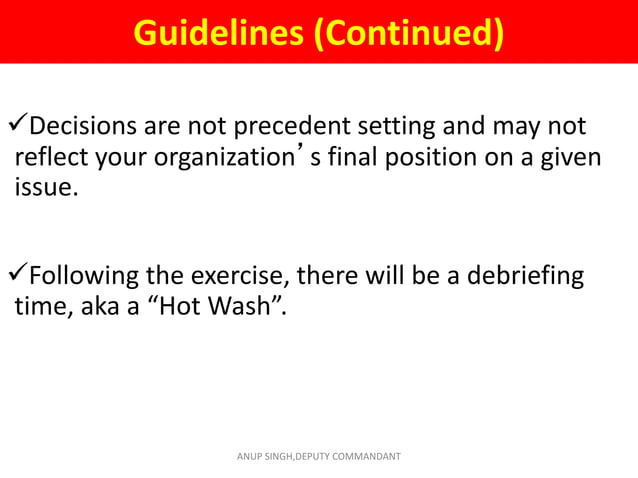 Guidelines (Continued)

✓Decisions are not precedent setting and may not reflect your organization’s final position on a given issue.

✓Following the exercise, there will be a debriefing time, aka a “Hot Wash”.

ANUP SINGH,DEPUTY COMMANDANT